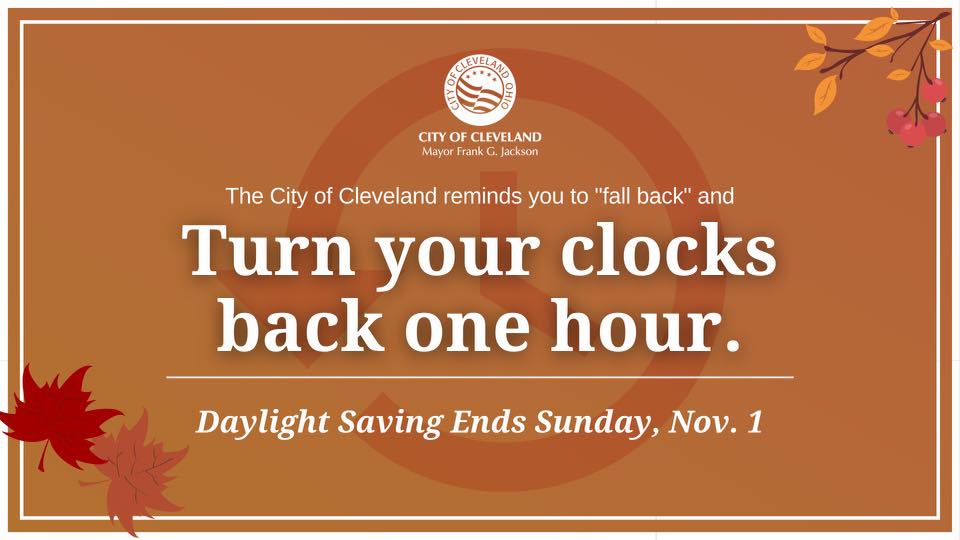 CITY OF CLEVELAND OHIO

CITY OF CLEVELAND
Mayor Frank G. Jackson

The City of Cleveland reminds you to "fall back" and

Turn your clocks back one hour.

Daylight Saving Ends Sunday, Nov. 1